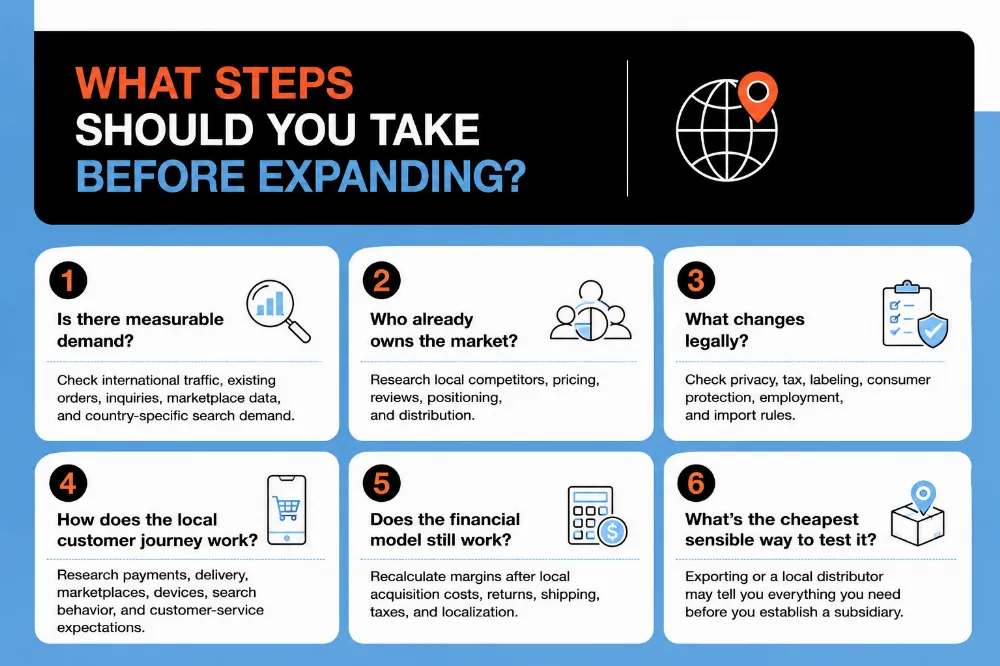 WHAT STEPS SHOULD YOU TAKE BEFORE EXPANDING?

1
Is there measurable demand?
Check international traffic, existing orders, inquiries, marketplace data, and country-specific search demand.

2
Who already owns the market?
Research local competitors, pricing, reviews, positioning, and distribution.

3
What changes legally?
Check privacy, tax, labeling, consumer protection, employment, and import rules.

4
How does the local customer journey work?
Research payments, delivery, marketplaces, devices, search behavior, and customer-service expectations.

5
Does the financial model still work?
Recalculate margins after local acquisition costs, returns, shipping, taxes, and localization.

6
What's the cheapest sensible way to test it?
Exporting or a local distributor may tell you everything you need before you establish a subsidiary.